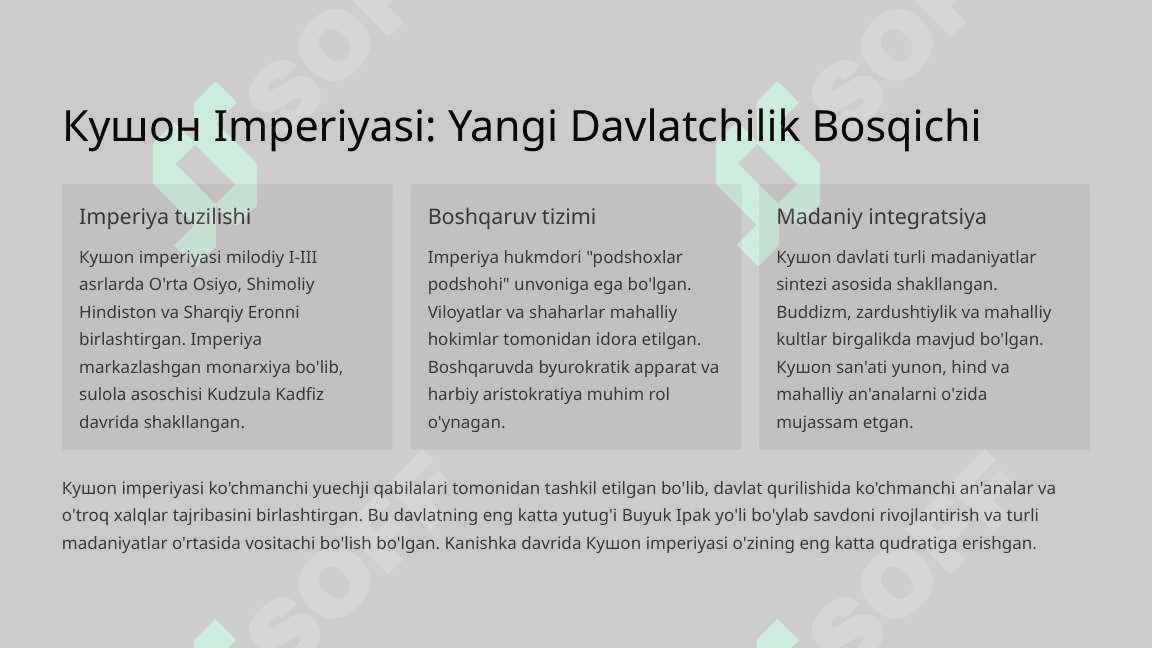 Кушон Imperiyasi: Yangi Davlatchilik Bosqichi

Imperiya tuzilishi

Кушон imperiyasi milodiy I-III asrlarda O'rta Osiyo, Shimoliy Hindiston va Sharqiy Eronni birlashtirgan. Imperiya markazlashgan monarxiya bo'lib, sulola asoschisi Kudzula Kadfiz davrida shakllangan.

Boshqaruv tizimi

Imperiya hukmdori "podshoxlar podshohi" unvoniga ega bo'lgan. Viloyatlar va shaharlar mahalliy hokimlar tomonidan idora etilgan. Boshqaruvda byurokratik apparat va harbiy aristokratiya muhim rol o'ynagan.

Madaniy integratsiya

Кушон davlati turli madaniyatlar sintezi asosida shakllangan. Buddizm, zardushtiylik va mahalliy kultlar birgalikda mavjud bo'lgan. Кушон san'ati yunon, hind va mahalliy an'analarni o'zida mujassam etgan.

Кушон imperiyasi ko'chmanchi yuechji qabilalari tomonidan tashkil etilgan bo'lib, davlat qurilishida ko'chmanchi an'analar va o'troq xalqlar tajribasini birlashtirgan. Bu davlatning eng katta yutug'i Buyuk Ipak yo'li bo'ylab savdoni rivojlantirish va turli madaniyatlar o'rtasida vositachi bo'lish bo'lgan. Kanishka davrida Кушон imperiyasi o'zining eng katta qudratiga erishgan.